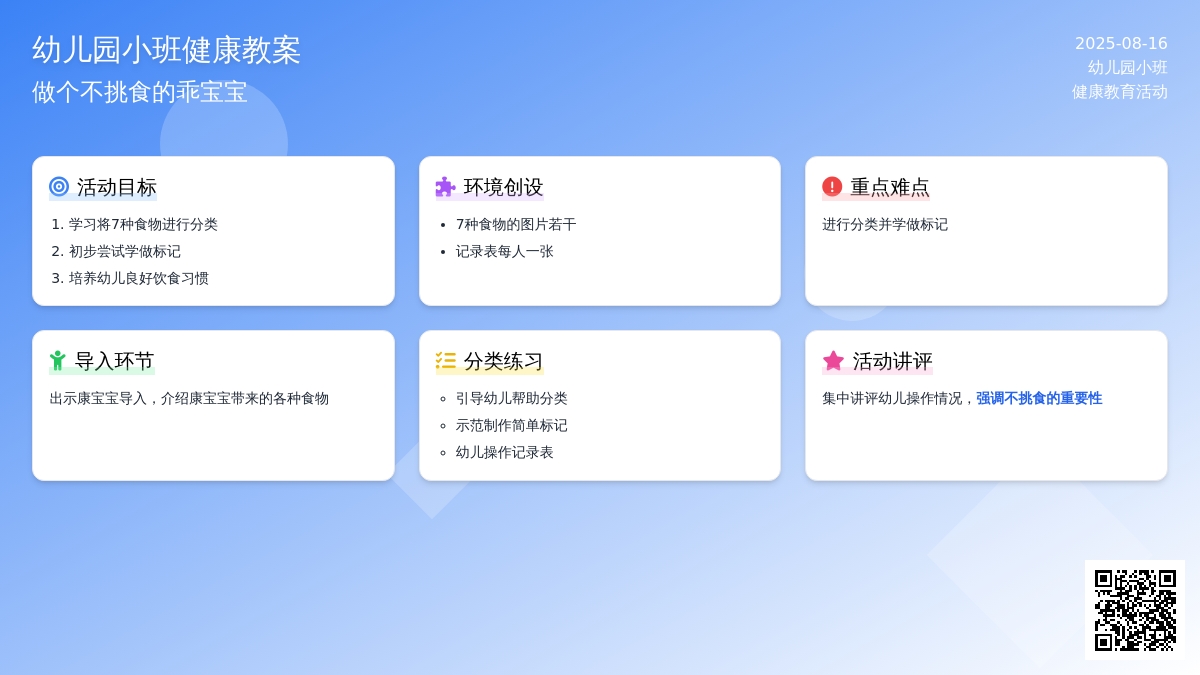 幼儿园小班健康教案
做个不挑食的乖宝宝

2025-08-16
幼儿园小班
健康教育活动

活动目标
1. 学习将7种食物进行分类
2. 初步尝试学做标记
3. 培养幼儿良好饮食习惯

环境创设
- 7种食物的图片若干
- 记录表每人一张

重点难点
进行分类并学做标记

导入环节
出示康宝宝导入，介绍康宝宝带来的各种食物

分类练习
- 引导幼儿帮助分类
- 示范制作简单标记
- 幼儿操作记录表

活动讲评
集中讲评幼儿操作情况，强调不挑食的重要性